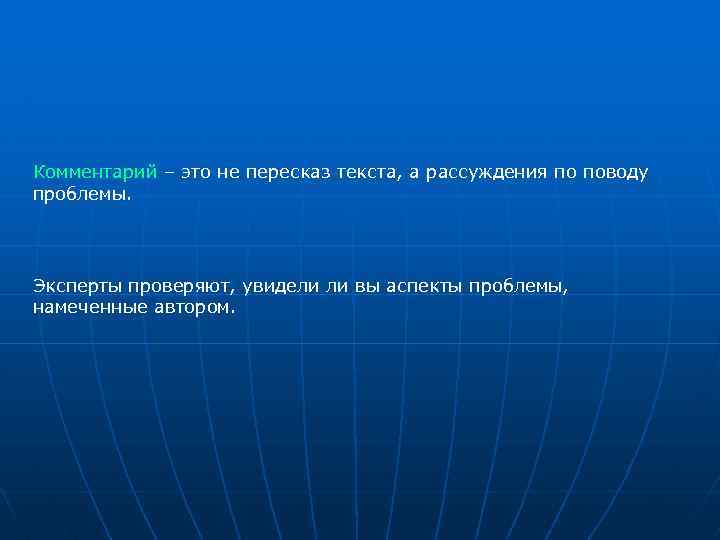 Комментарий – это не пересказ текста, а рассуждения по поводу проблемы.

Эксперты проверяют, увидели ли вы аспекты проблемы, намеченные автором.